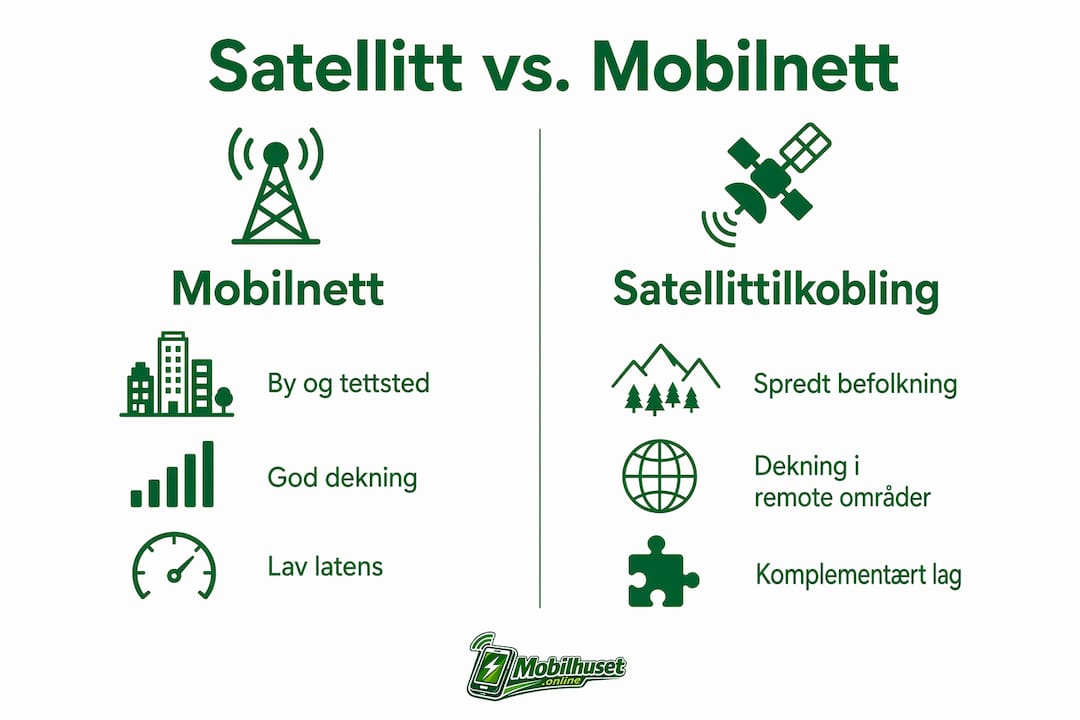 Satellitt vs. Mobilnett

Mobilnett

By og tettsted

God dekning

Lav latens

Satellittilkobling

Spredt befolkning

Dekning i remote områder

Komplementært lag

Mobilhuset .online